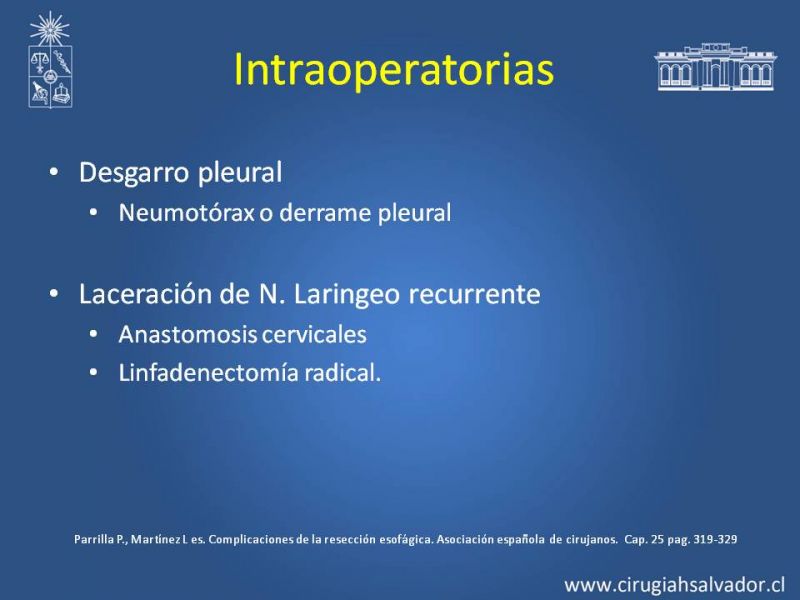 Intraoperatorias

• Desgarro pleural
  • Neumotórax o derrame pleural

• Laceración de N. Laringeo recurrente
  • Anastomosis cervicales
  • Linfadenectomía radical.

Parrilla P., Martínez L es. Complicaciones de la resección esofágica. Asociación española de cirujanos. Cap. 25 pag. 319-329

www.cirugiahsalvador.cl